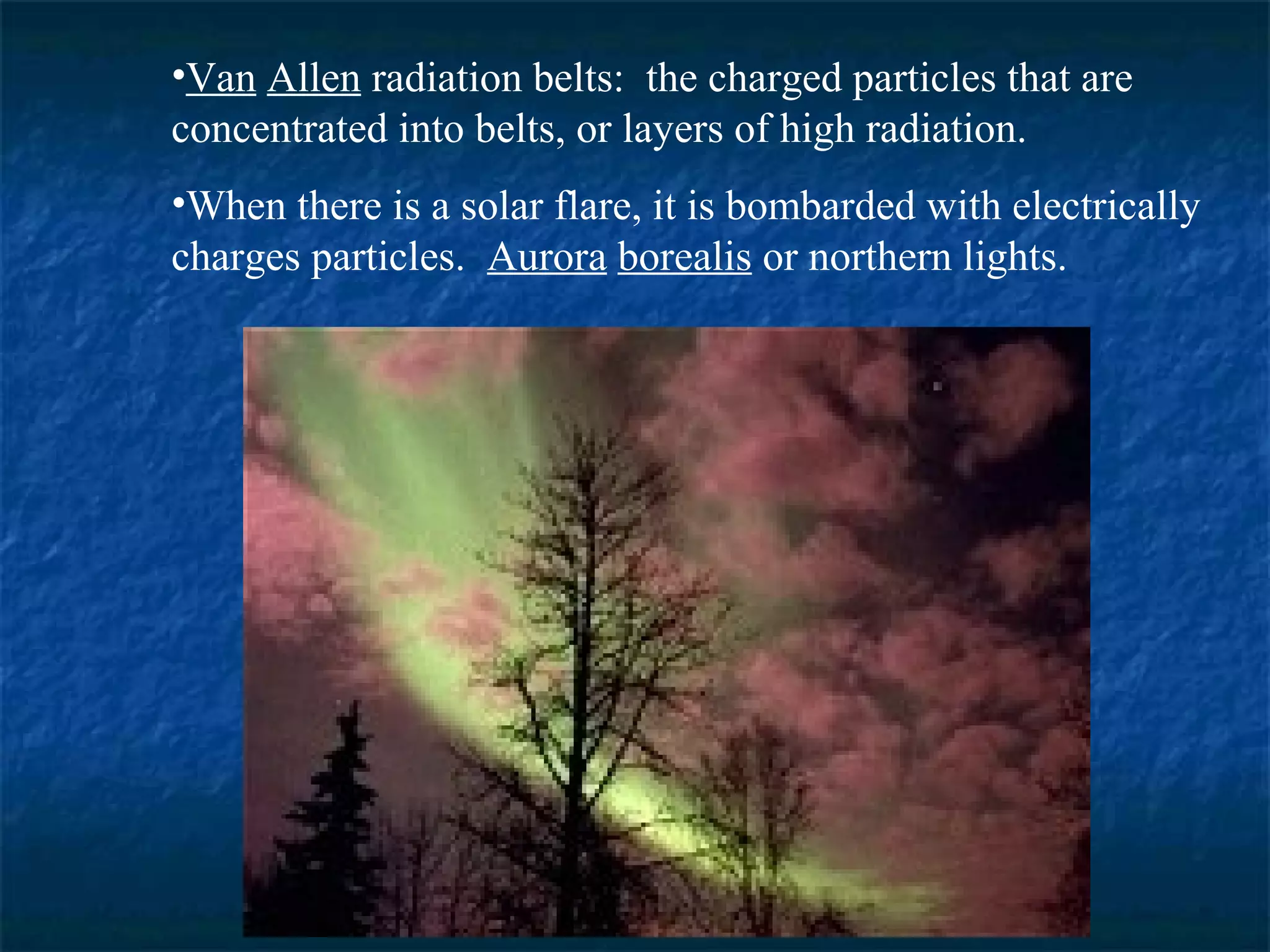 •Van Allen radiation belts: the charged particles that are concentrated into belts, or layers of high radiation.

•When there is a solar flare, it is bombarded with electrically charges particles. Aurora borealis or northern lights.